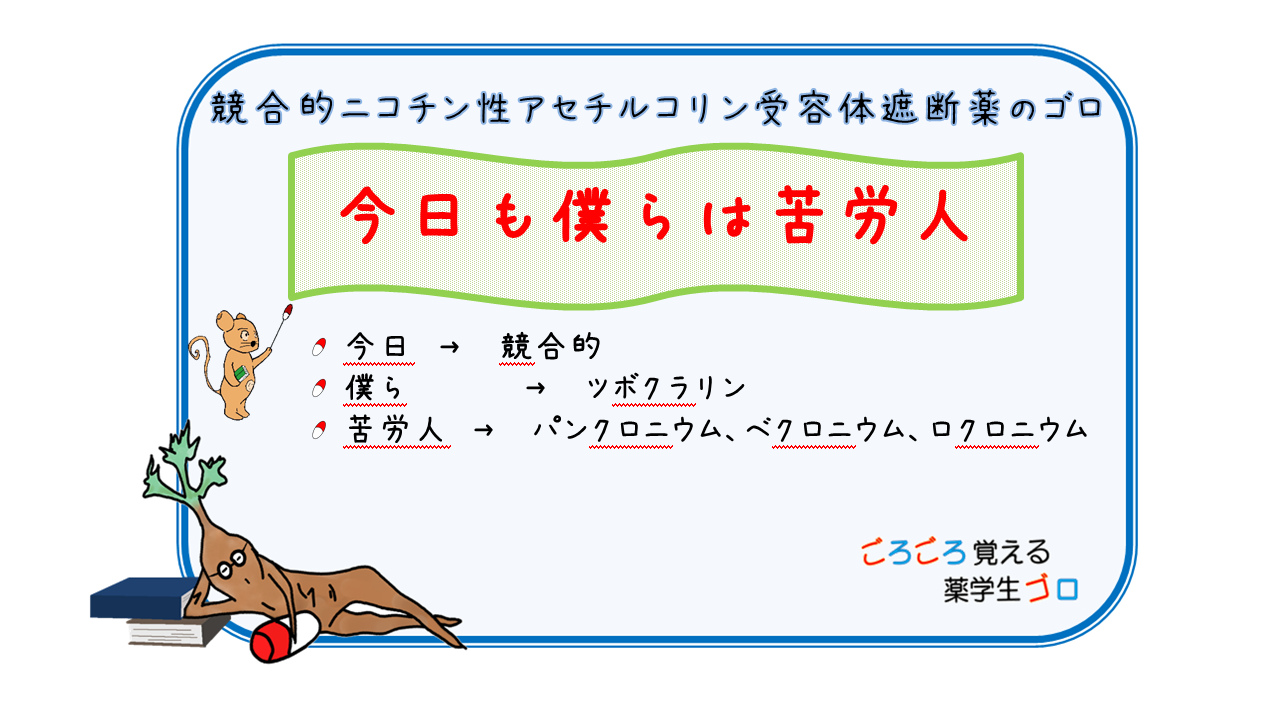 競合的ニコチン性アセチルコリン受容体遮断薬のゴロ

今日も僕らは苦労人

今日 → 競合的
僕ら → ツボクラリン
苦労人 → パンクロニウム、ベクロニウム、ロクロニウム

ごろごろ覚える
薬学生ゴロ